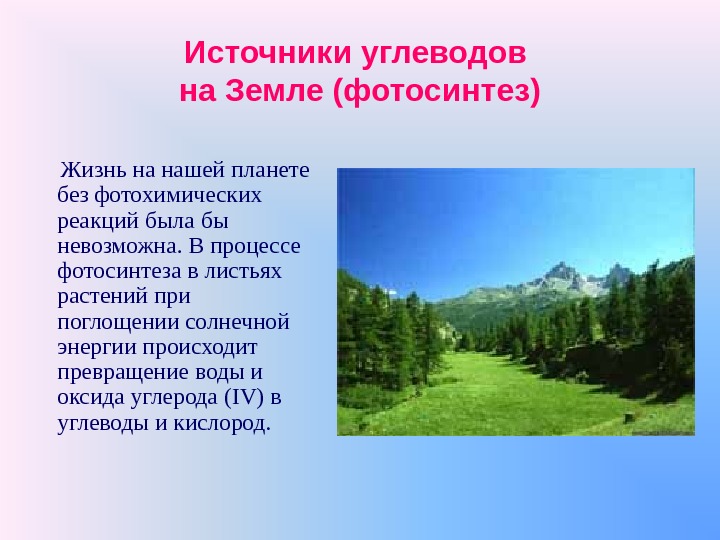 Источники углеводов на Земле (фотосинтез)

Жизнь на нашей планете без фотохимических реакций была бы невозможна. В процессе фотосинтеза в листьях растений при поглощении солнечной энергии происходит превращение воды и оксида углерода (IV) в углеводы и кислород.